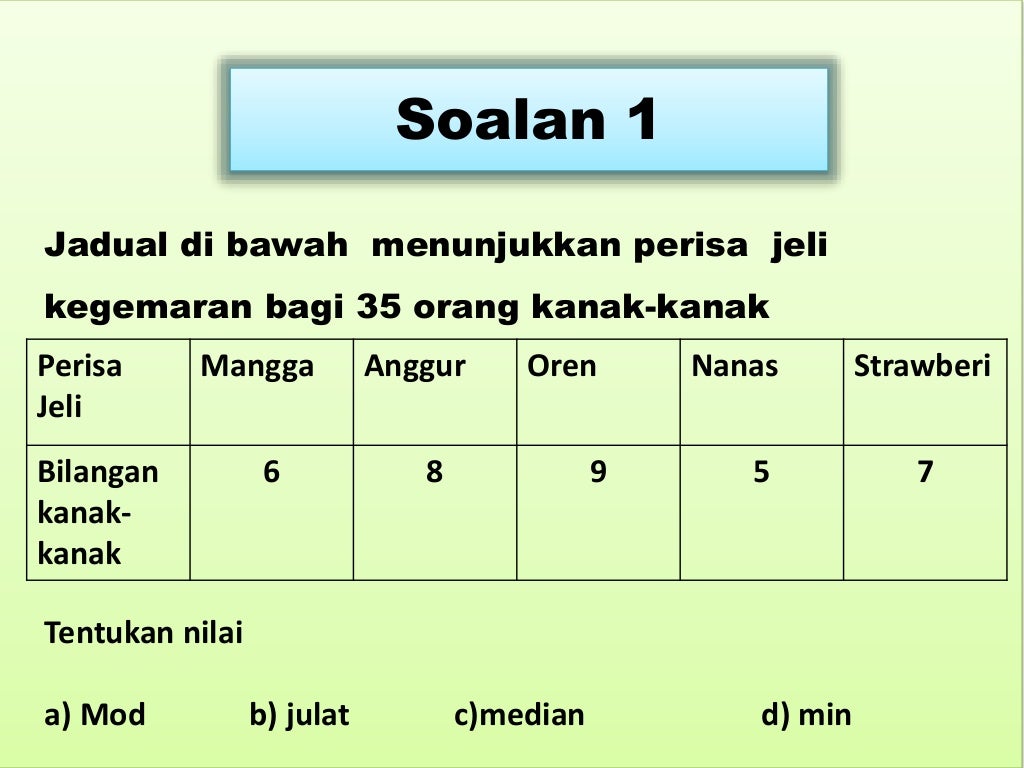 Soalan 1

Jadual di bawah menunjukkan perisa jeli kegemaran bagi 35 orang kanak-kanak

| Perisa Jeli | Mangga | Anggur | Oren | Nanas | Strawberi |
|---|---|---|---|---|---|
| Bilangan kanak-kanak | 6 | 8 | 9 | 5 | 7 |

Tentukan nilai

a) Mod b) julat c)median d) min